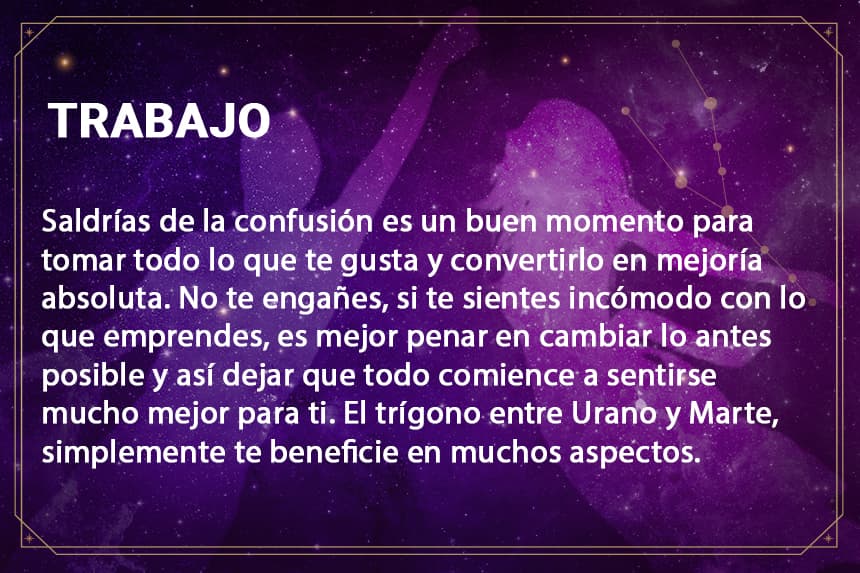 TRABAJO

Saldrías de la confusión es un buen momento para tomar todo lo que te gusta y convertirlo en mejoría absoluta. No te engañes, si te sientes incómodo con lo que emprendes, es mejor penar en cambiar lo antes posible y así dejar que todo comience a sentirse mucho mejor para ti. El trígono entre Urano y Marte, simplemente te beneficie en muchos aspectos.